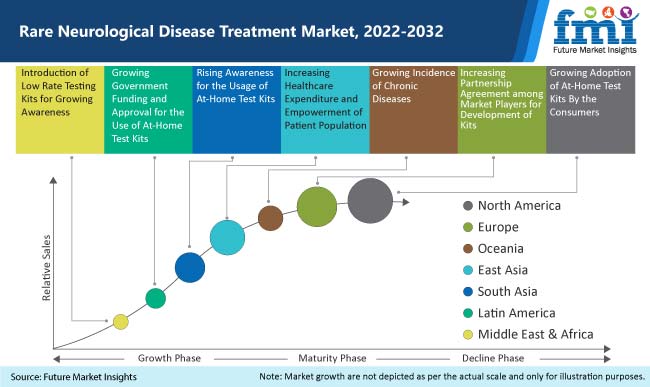 Rare Neurological Disease Treatment Market, 2022-2032

fmi
Future Market Insights

Introduction of Low Rate Testing Kits for Growing Awareness

Growing Government Funding and Approval for the Use of At-Home Test Kits

Rising Awareness for the Usage of At-Home Test Kits

Increasing Healthcare Expenditure and Empowerment of Patient Population

Growing Incidence of Chronic Diseases

Increasing Partnership Agreement among Market Players for Development of Kits

Growing Adoption of At-Home Test Kits By the Consumers

Relative Sales

North America
Europe
Oceania
East Asia
South Asia
Latin America
Middle East & Africa

Growth Phase
Maturity Phase
Decline Phase

Source: Future Market Insights

Note: Market growth are not depicted as per the actual scale and only for illustration purposes.